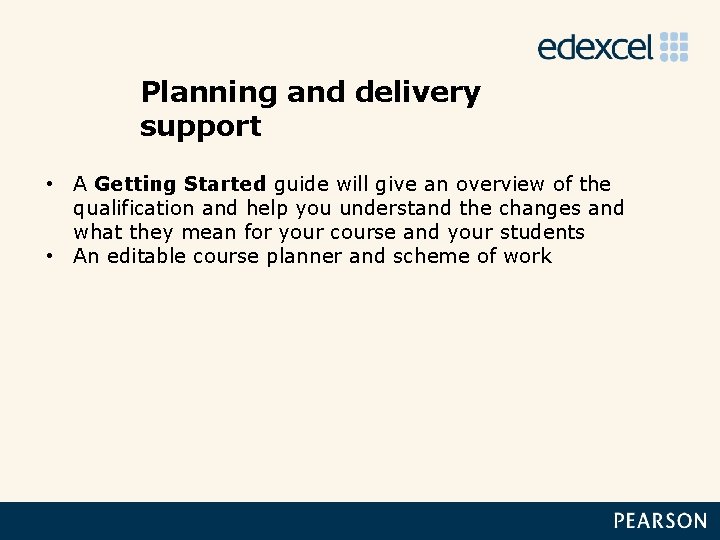 edexcel

Planning and delivery support

• A Getting Started guide will give an overview of the qualification and help you understand the changes and what they mean for your course and your students
• An editable course planner and scheme of work

PEARSON